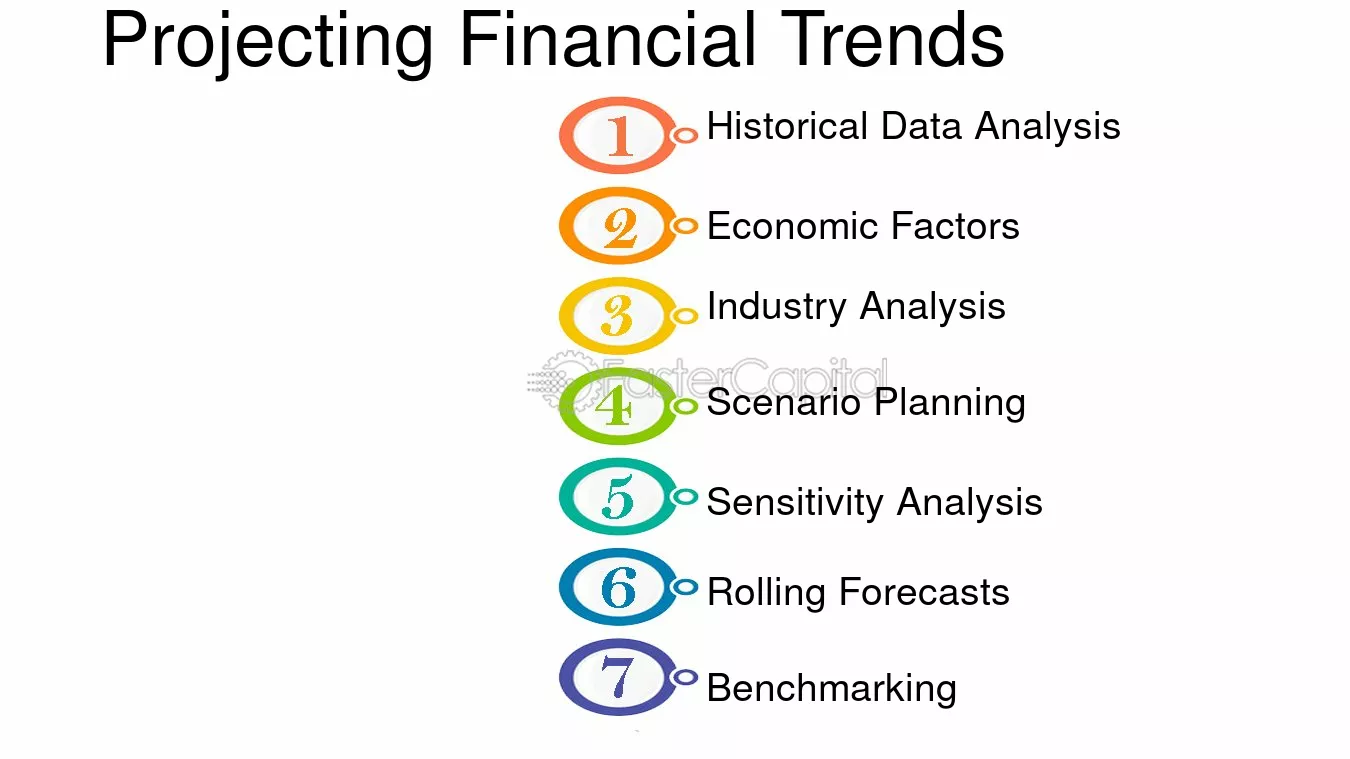 Projecting Financial Trends

1 Historical Data Analysis

2 Economic Factors

3 Industry Analysis

FasterCapital

4 Scenario Planning

5 Sensitivity Analysis

6 Rolling Forecasts

7 Benchmarking